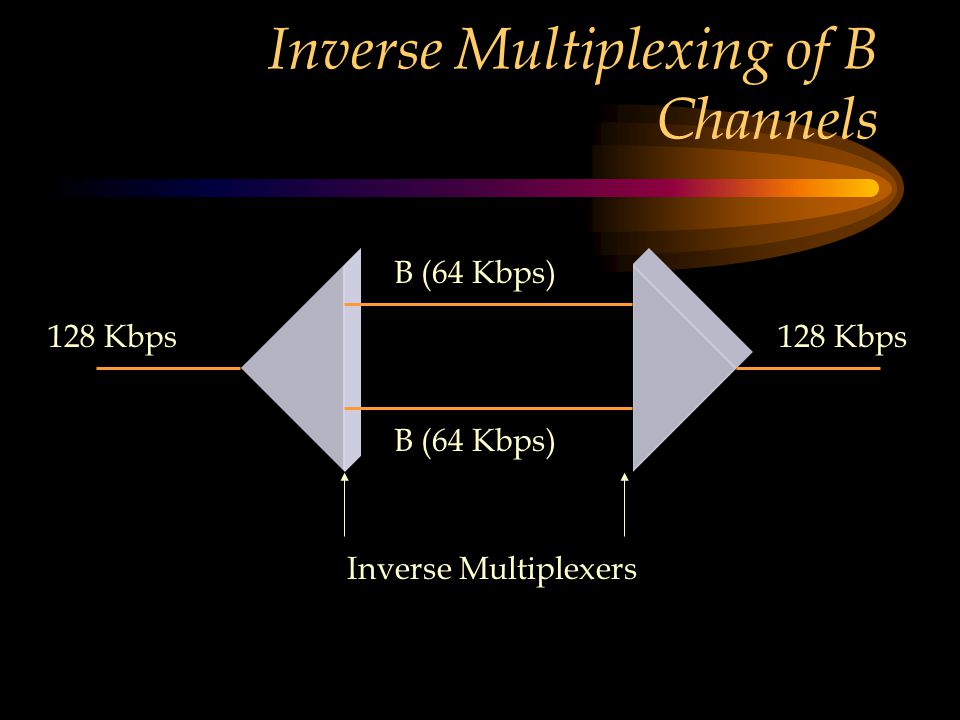 Inverse Multiplexing of B Channels

B (64 Kbps)

128 Kbps

128 Kbps

B (64 Kbps)

Inverse Multiplexers